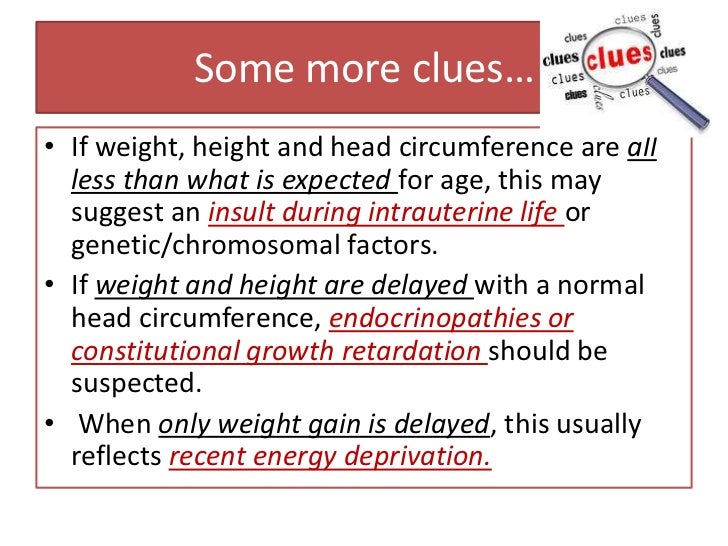 Some more clues…

clues clues clues clues clues clues clues clues clues clues

• If weight, height and head circumference are all less than what is expected for age, this may suggest an insult during intrauterine life or genetic/chromosomal factors.

• If weight and height are delayed with a normal head circumference, endocrinopathies or constitutional growth retardation should be suspected.

• When only weight gain is delayed, this usually reflects recent energy deprivation.